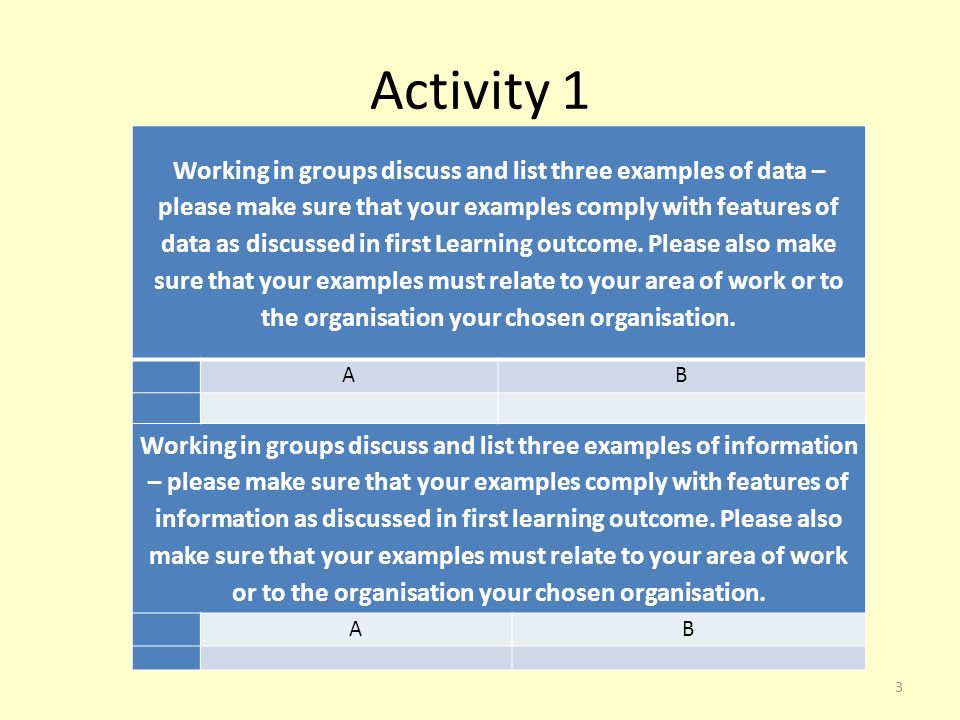 Activity 1

Working in groups discuss and list three examples of data – please make sure that your examples comply with features of data as discussed in first Learning outcome. Please also make sure that your examples must relate to your area of work or to the organisation your chosen organisation.

| | A | B |
|---|---|---|
| | | |

Working in groups discuss and list three examples of information – please make sure that your examples comply with features of information as discussed in first learning outcome. Please also make sure that your examples must relate to your area of work or to the organisation your chosen organisation.

| | A | B |
|---|---|---|
| | | |

3